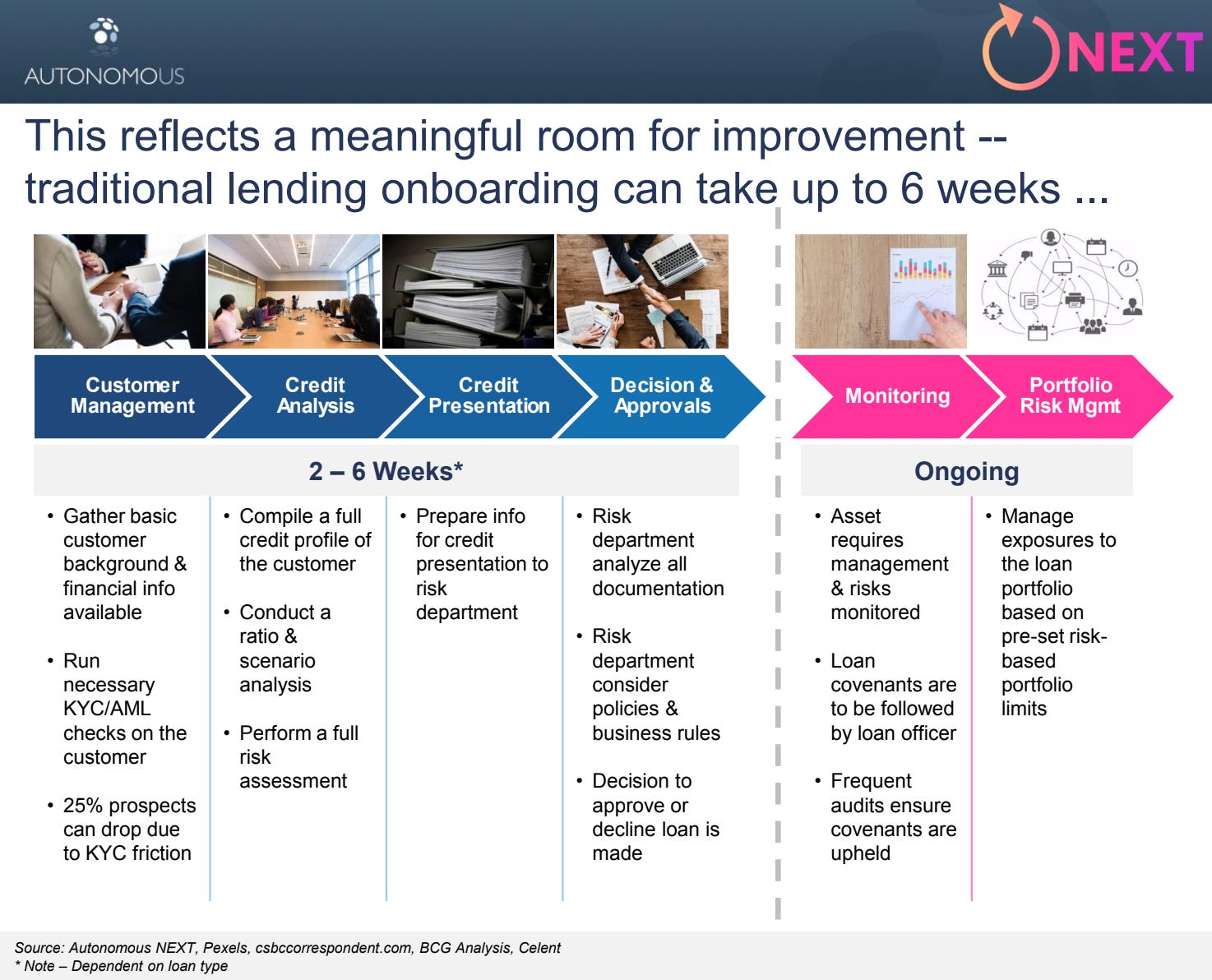 AUTONOMOUS

NEXT

This reflects a meaningful room for improvement -- traditional lending onboarding can take up to 6 weeks ...

Customer Management

Credit Analysis

Credit Presentation

Decision & Approvals

Monitoring

Portfolio Risk Mgmt

2 – 6 Weeks*

Ongoing

• Gather basic customer background & financial info available

• Run necessary KYC/AML checks on the customer

• 25% prospects can drop due to KYC friction

• Compile a full credit profile of the customer

• Conduct a ratio & scenario analysis

• Perform a full risk assessment

• Prepare info for credit presentation to risk department

• Risk department analyze all documentation

• Risk department consider policies & business rules

• Decision to approve or decline loan is made

• Asset requires management & risks monitored

• Loan covenants are to be followed by loan officer

• Frequent audits ensure covenants are upheld

• Manage exposures to the loan portfolio based on pre-set risk-based portfolio limits

Source: Autonomous NEXT, Pexels, csbccorrespondent.com, BCG Analysis, Celent
* Note – Dependent on loan type